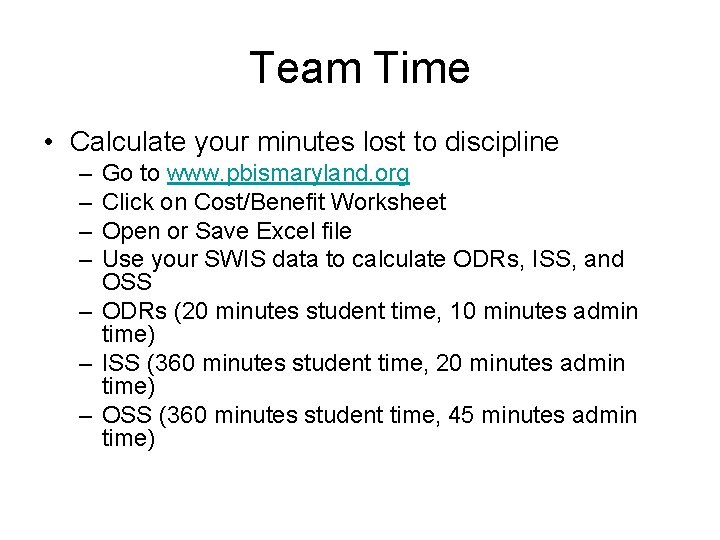 Team Time

• Calculate your minutes lost to discipline
– Go to www.pbismaryland.org
– Click on Cost/Benefit Worksheet
– Open or Save Excel file
– Use your SWIS data to calculate ODRs, ISS, and OSS
– ODRs (20 minutes student time, 10 minutes admin time)
– ISS (360 minutes student time, 20 minutes admin time)
– OSS (360 minutes student time, 45 minutes admin time)